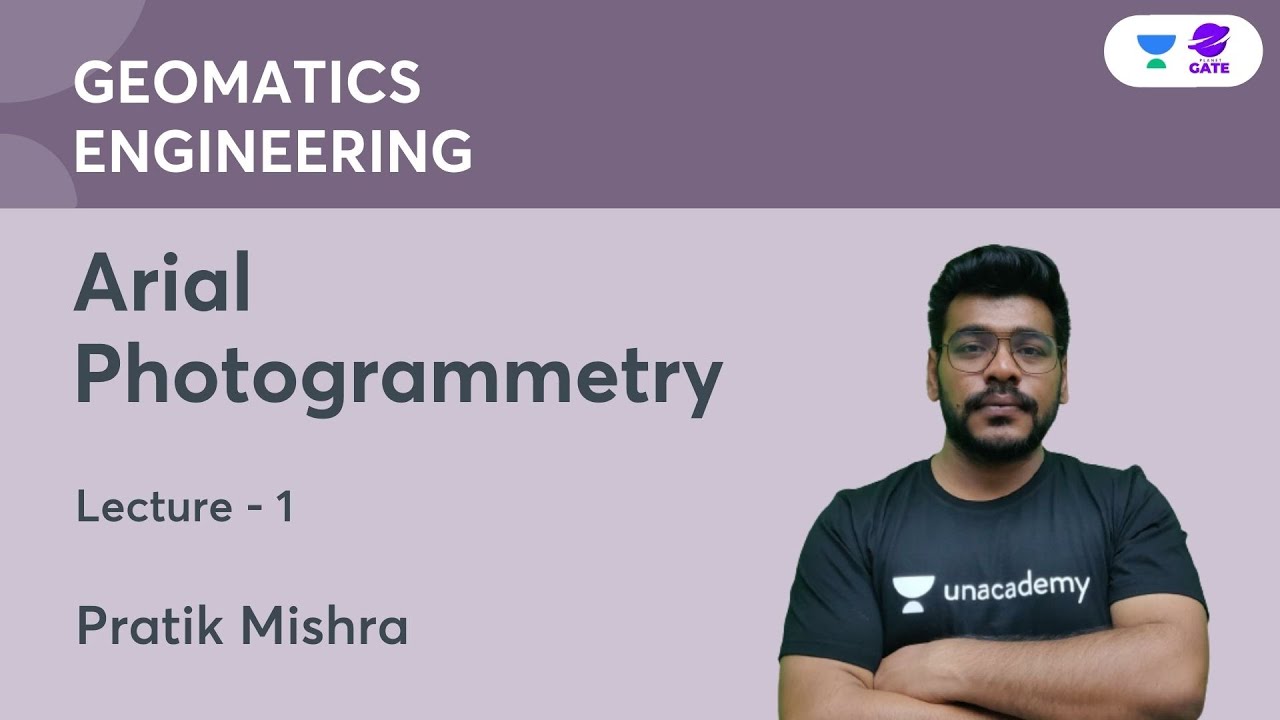 GEOMATICS ENGINEERING

PLANET GATE

Arial Photogrammetry

Lecture - 1

Pratik Mishra

unacademy